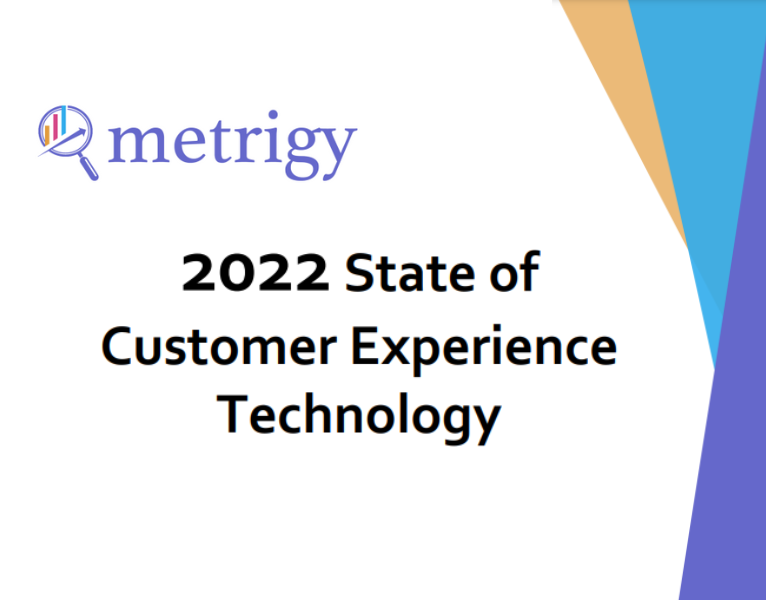 metrigy

2022 State of Customer Experience Technology